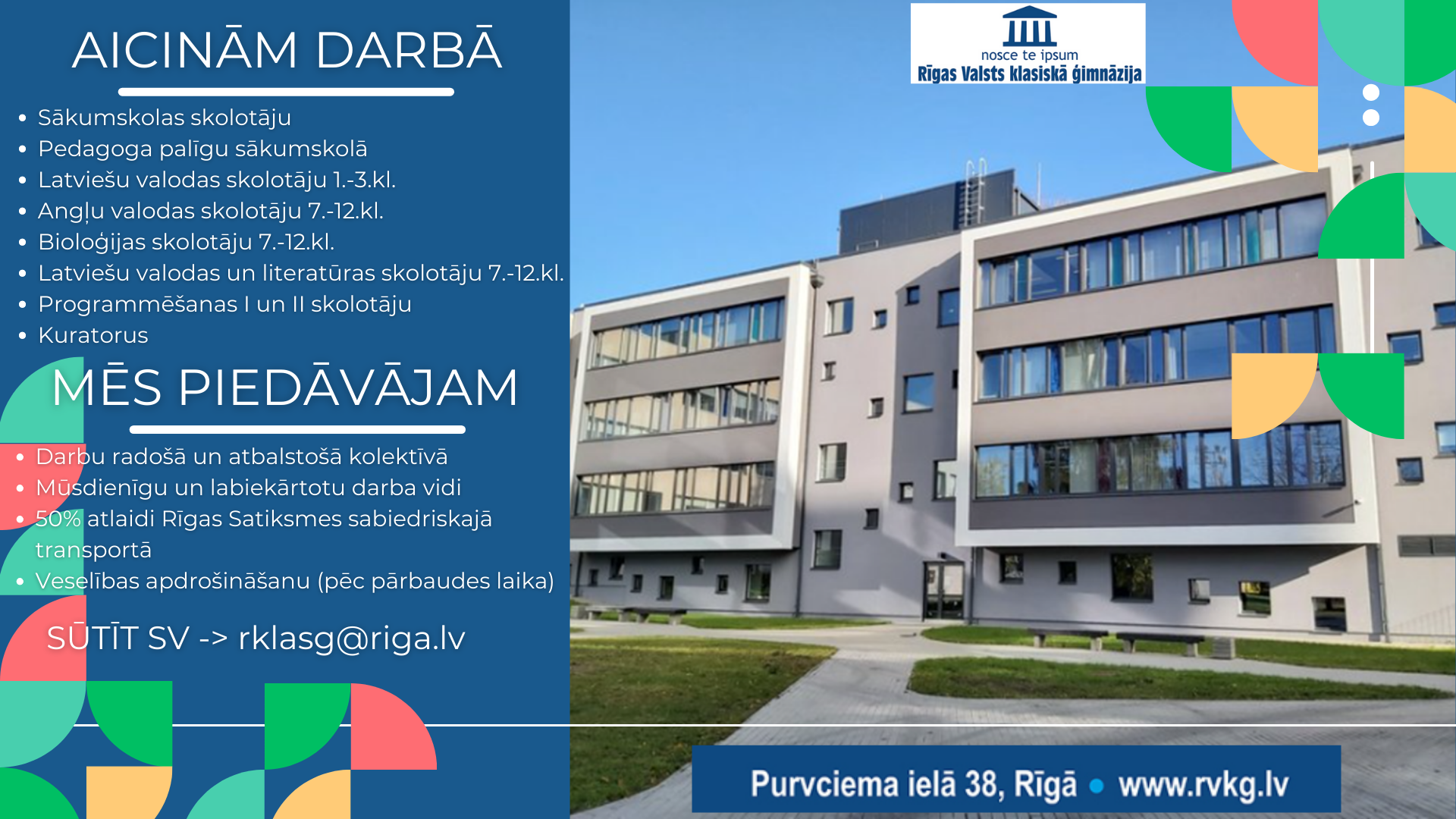 AICINĀM DARBĀ

- Sākumskolas skolotāju
- Pedagoga palīgu sākumskolā
- Latviešu valodas skolotāju 1.-3.kl.
- Angļu valodas skolotāju 7.-12.kl.
- Bioloģijas skolotāju 7.-12.kl.
- Latviešu valodas un literatūras skolotāju 7.-12.kl.
- Programmēšanas I un II skolotāju
- Kuratorus

MĒS PIEDĀVĀJAM

- Darbu radošā un atbalstošā kolektīvā
- Mūsdienīgu un labiekārtotu darba vidi
- 50% atlaidi Rīgas Satiksmes sabiedriskajā transportā
- Veselības apdrošināšanu (pēc pārbaudes laika)

SŪTĪT SV -> rklasg@riga.lv

nosce te ipsum
Rīgas Valsts klasiskā ģimnāzija

Purvciema ielā 38, Rīgā • www.rvkg.lv